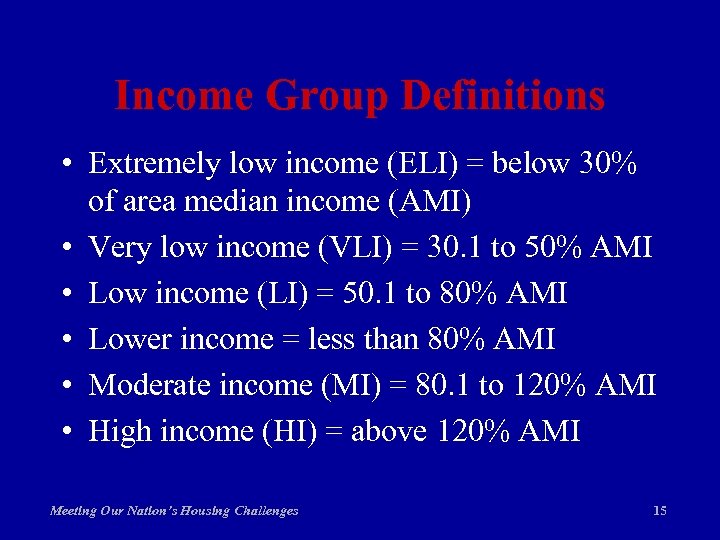 Income Group Definitions

• Extremely low income (ELI) = below 30% of area median income (AMI)
• Very low income (VLI) = 30.1 to 50% AMI
• Low income (LI) = 50.1 to 80% AMI
• Lower income = less than 80% AMI
• Moderate income (MI) = 80.1 to 120% AMI
• High income (HI) = above 120% AMI

Meeting Our Nation's Housing Challenges

15